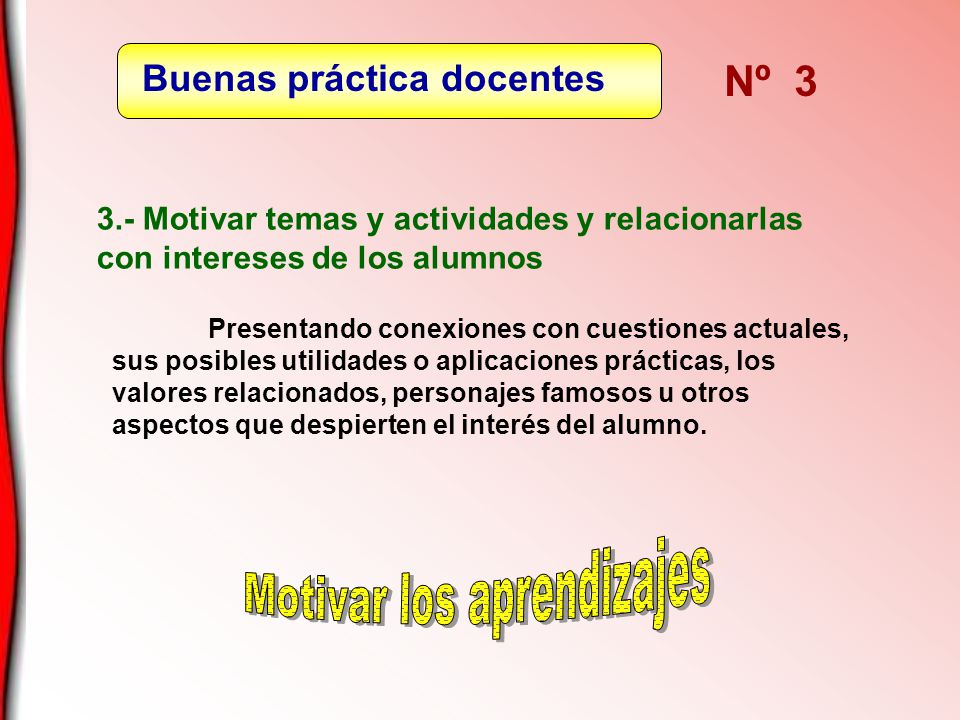 Buenas práctica docentes

Nº 3

3.- Motivar temas y actividades y relacionarlas con intereses de los alumnos

Presentando conexiones con cuestiones actuales, sus posibles utilidades o aplicaciones prácticas, los valores relacionados, personajes famosos u otros aspectos que despierten el interés del alumno.

Motivar los aprendizajes